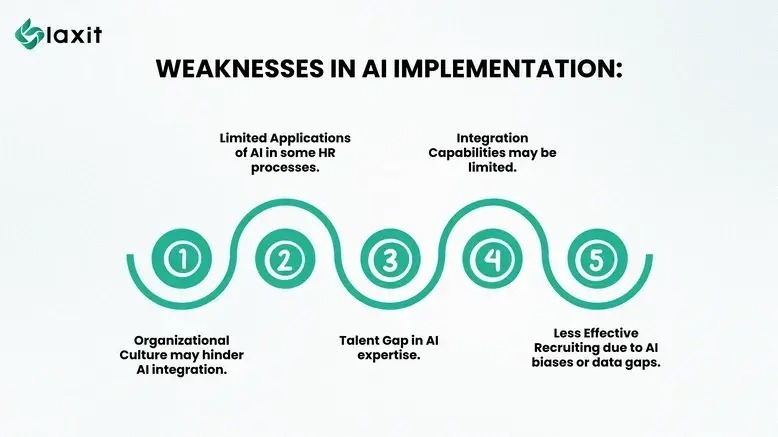 laxit

WEAKNESSES IN AI IMPLEMENTATION:

Limited Applications of AI in some HR processes.

Integration Capabilities may be limited.

1

2

3

4

5

Organizational Culture may hinder AI integration.

Talent Gap in AI expertise.

Less Effective Recruiting due to AI biases or data gaps.